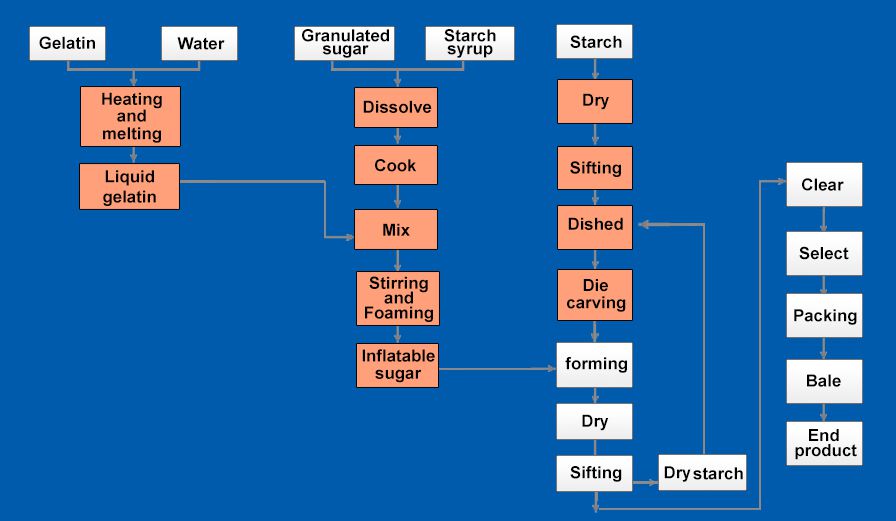 Gelatin
Water
Heating and melting
Liquid gelatin

Granulated sugar
Starch syrup
Dissolve
Cook
Mix
Stirring and Foaming
Inflatable sugar

Starch
Dry
Sifting
Dished
Die carving
forming
Dry
Sifting
Dry starch

Clear
Select
Packing
Bale
End product